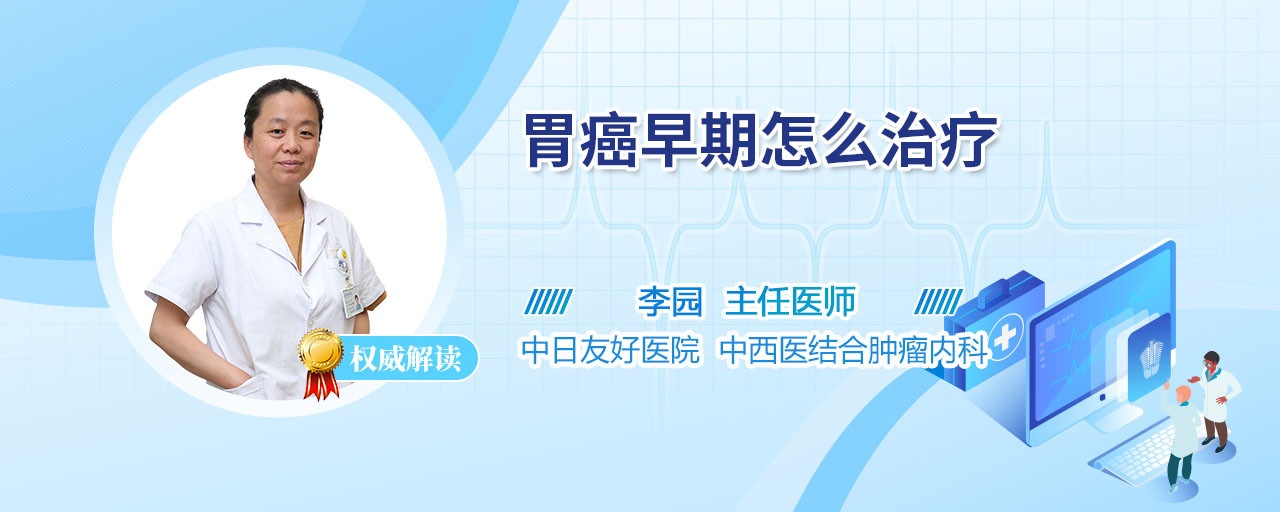 胃癌早期怎么治疗

李园 主任医师

中日友好医院 中西医结合肿瘤内科

权威解读